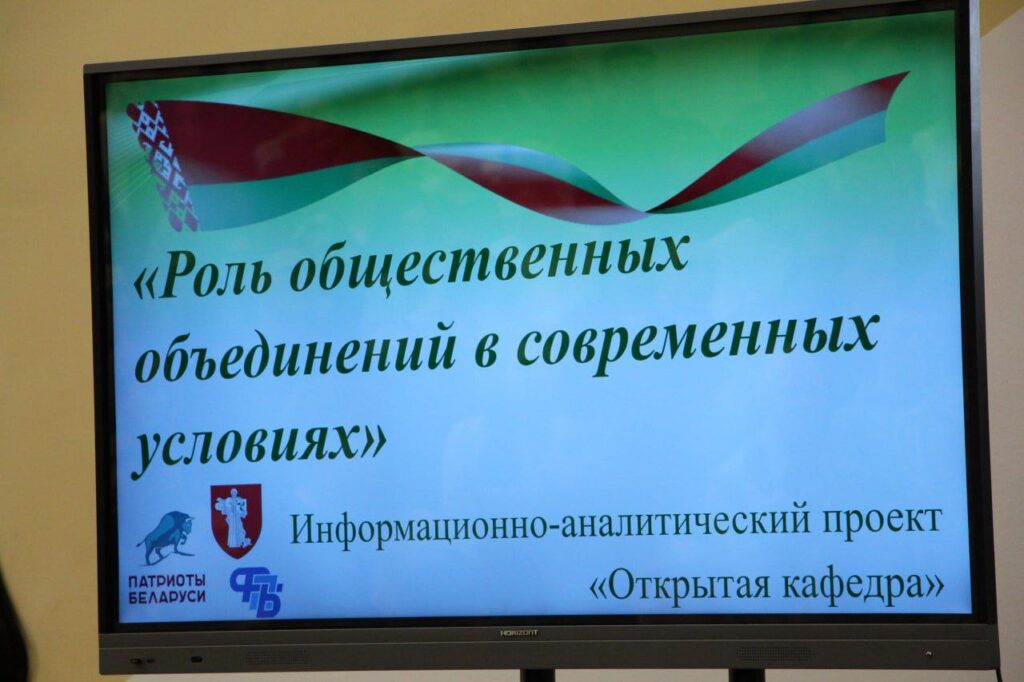 «Роль общественных объединений в современных условиях»

ПАТРИОТЫ БЕЛАРУСИ

ФПБ

Информационно-аналитический проект «Открытая кафедра»

HORIZONT